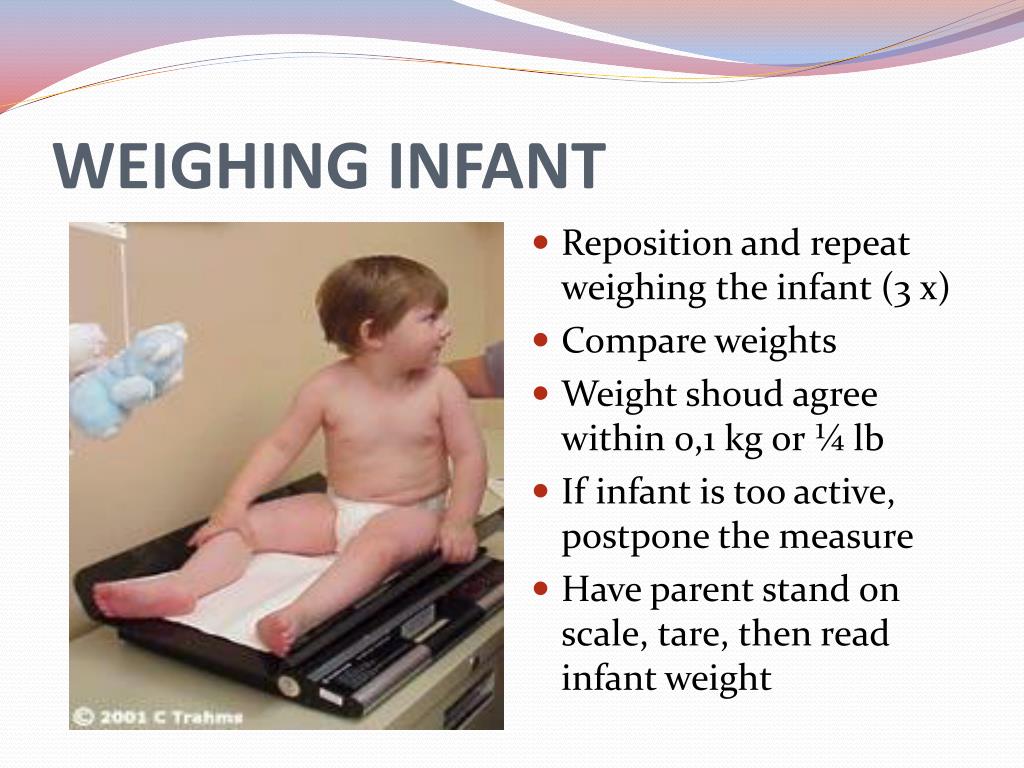 WEIGHING INFANT

© 2001 C Trahms

- Reposition and repeat weighing the infant (3 x)
- Compare weights
- Weight shoud agree within 0,1 kg or ¼ lb
- If infant is too active, postpone the measure
- Have parent stand on scale, tare, then read infant weight